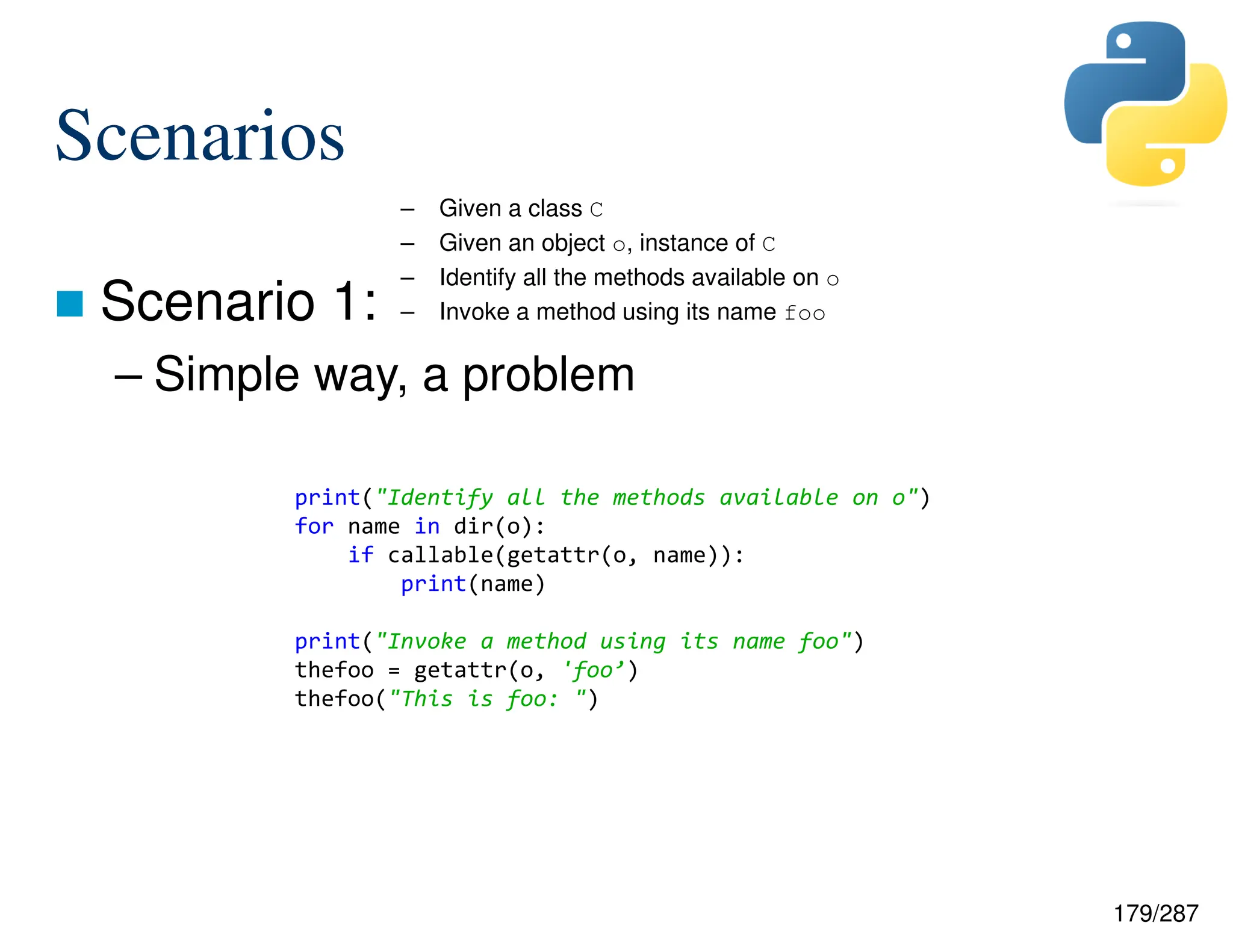 Scenarios

Scenario 1:
– Given a class C
– Given an object o, instance of C
– Identify all the methods available on o
– Invoke a method using its name foo

– Simple way, a problem

print("Identify all the methods available on o")
for name in dir(o):
    if callable(getattr(o, name)):
        print(name)

print("Invoke a method using its name foo")
thefoo = getattr(o, 'foo’)
thefoo("This is foo: ")

179/287